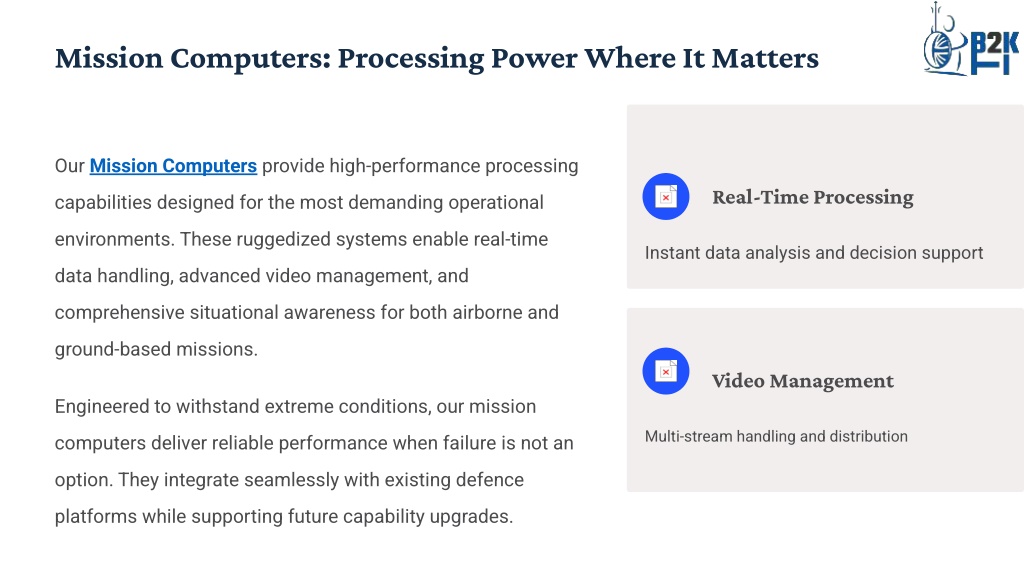 Mission Computers: Processing Power Where It Matters

P2K

Our Mission Computers provide high-performance processing capabilities designed for the most demanding operational environments. These ruggedized systems enable real-time data handling, advanced video management, and comprehensive situational awareness for both airborne and ground-based missions.

Engineered to withstand extreme conditions, our mission computers deliver reliable performance when failure is not an option. They integrate seamlessly with existing defence platforms while supporting future capability upgrades.

Real-Time Processing

Instant data analysis and decision support

Video Management

Multi-stream handling and distribution